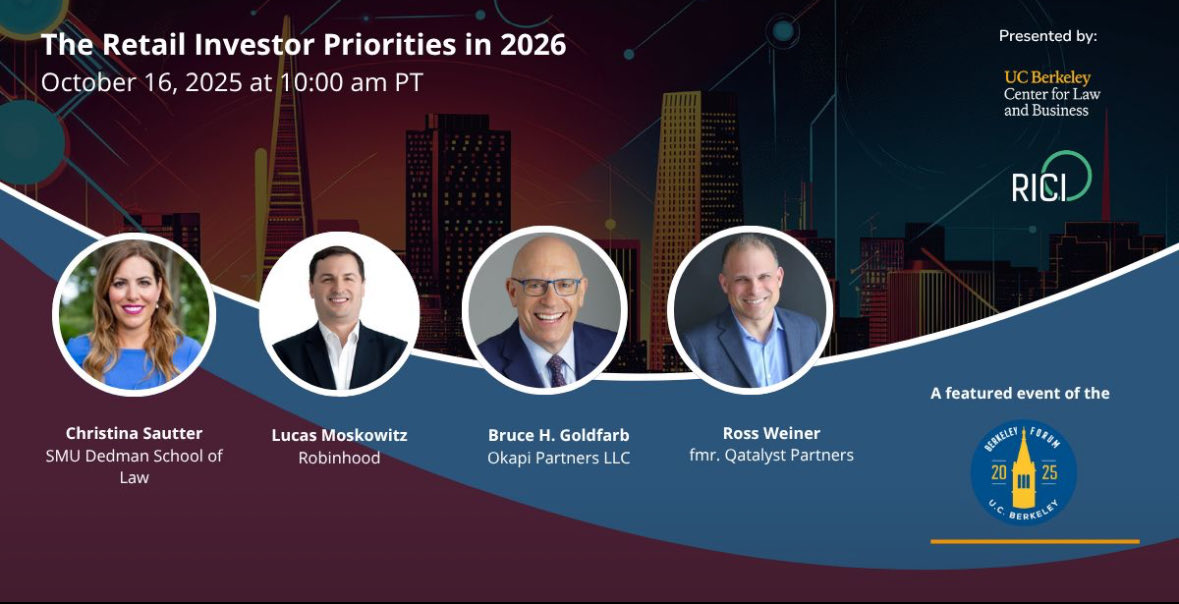 The Retail Investor Priorities in 2026
October 16, 2025 at 10:00 am PT

Presented by:

UC Berkeley
Center for Law and Business

RICI

Christina Sautter
SMU Dedman School of Law

Lucas Moskowitz
Robinhood

Bruce H. Goldfarb
Okapi Partners LLC

Ross Weiner
fmr. Qatalyst Partners

A featured event of the

BERKELEY FORUM
20 25
U.C. BERKELEY